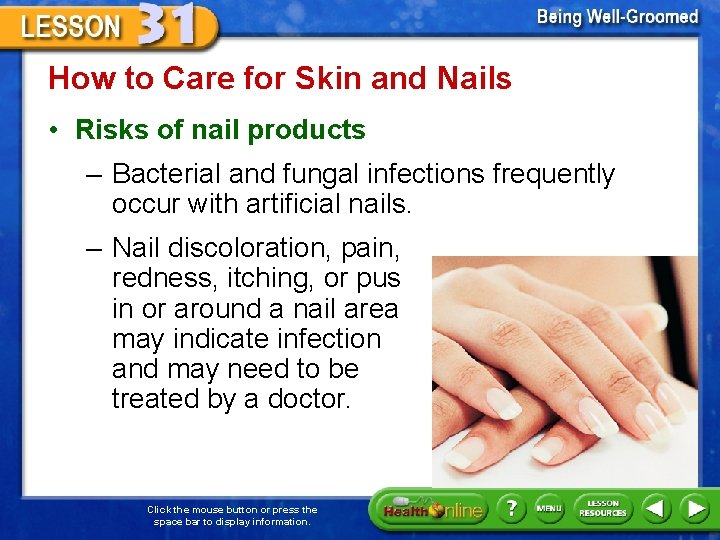 LESSON 31

Being Well-Groomed

How to Care for Skin and Nails

• Risks of nail products

– Bacterial and fungal infections frequently occur with artificial nails.

– Nail discoloration, pain, redness, itching, or pus in or around a nail area may indicate infection and may need to be treated by a doctor.

Click the mouse button or press the space bar to display information.

Health Online

?

MENU

LESSON RESOURCES